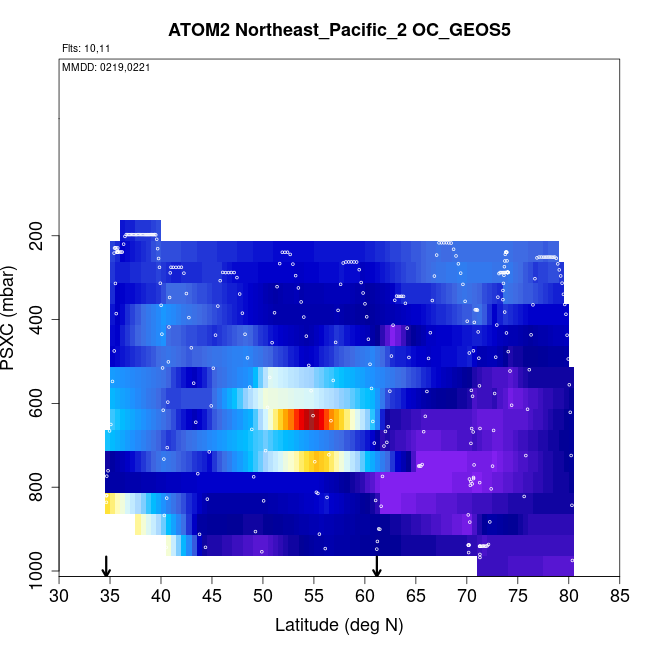 ATOM2 Northeast_Pacific_2 OC_GEOS5

Flts: 10,11

MMDD: 0219,0221

PSXC (mbar)

200
400
600
800
1000

30 35 40 45 50 55 60 65 70 75 80 85

Latitude (deg N)